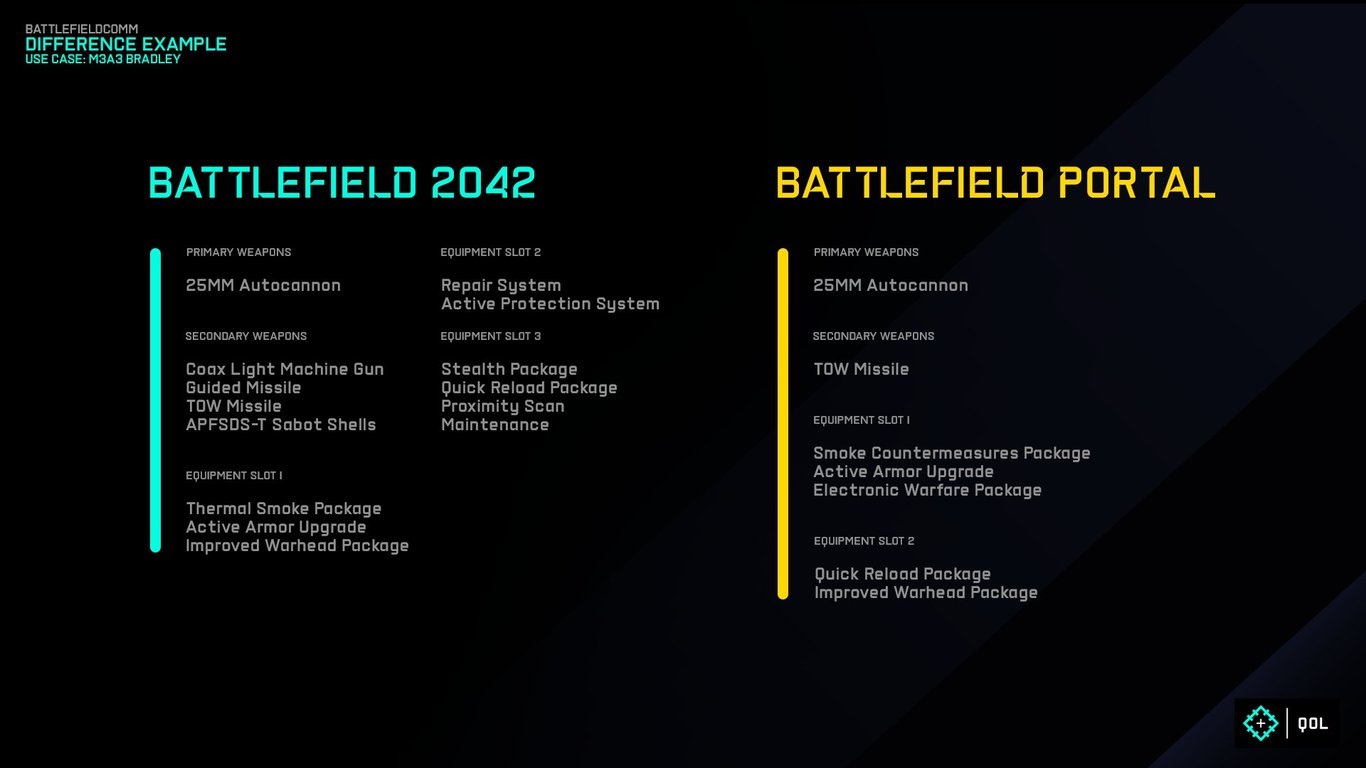 BATTLEFIELDCOMM
DIFFERENCE EXAMPLE
USE CASE: M3A3 BRADLEY

BATTLEFIELD 2042

PRIMARY WEAPONS

25MM Autocannon

SECONDARY WEAPONS

Coax Light Machine Gun
Guided Missile
TOW Missile
APFSDS-T Sabot Shells

EQUIPMENT SLOT 1

Thermal Smoke Package
Active Armor Upgrade
Improved Warhead Package

EQUIPMENT SLOT 2

Repair System
Active Protection System

EQUIPMENT SLOT 3

Stealth Package
Quick Reload Package
Proximity Scan
Maintenance

BATTLEFIELD PORTAL

PRIMARY WEAPONS

25MM Autocannon

SECONDARY WEAPONS

TOW Missile

EQUIPMENT SLOT 1

Smoke Countermeasures Package
Active Armor Upgrade
Electronic Warfare Package

EQUIPMENT SLOT 2

Quick Reload Package
Improved Warhead Package

QOL